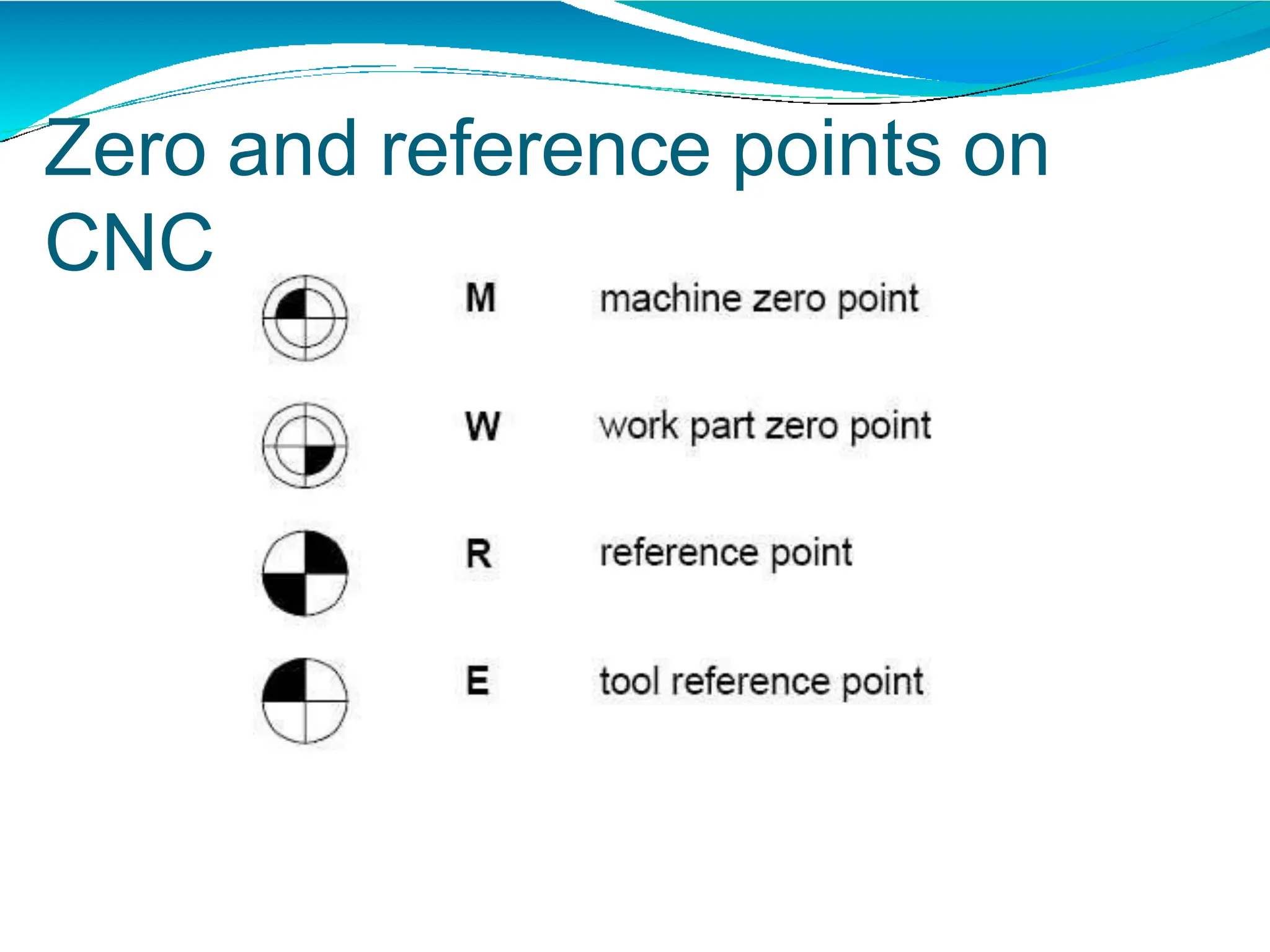 Zero and reference points on CNC

M machine zero point

W work part zero point

R reference point

E tool reference point